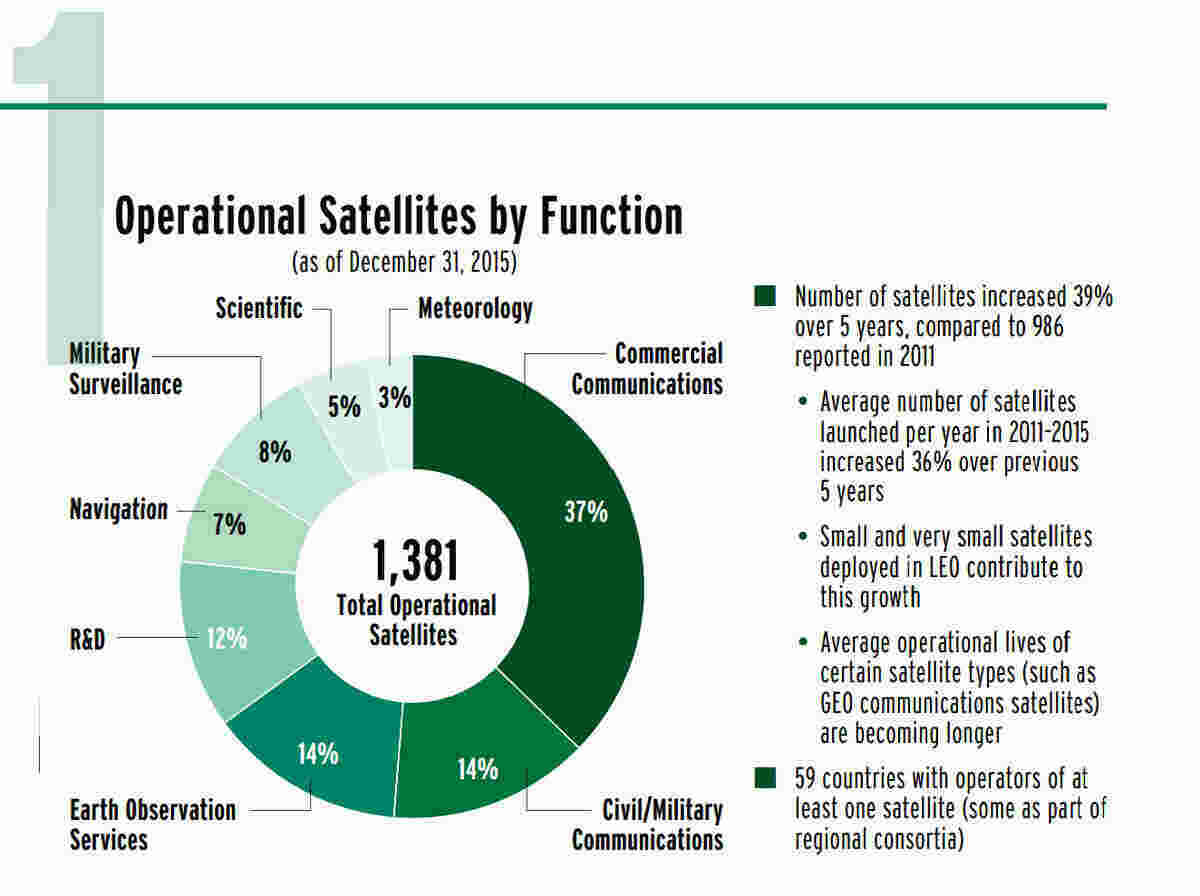 1

Operational Satellites by Function
(as of December 31, 2015)

Scientific
Meteorology
Military Surveillance
Commercial Communications
5%
3%
8%
37%
Navigation
7%
1,381
Total Operational Satellites
R&D
12%
14%
14%
Earth Observation Services
Civil/Military Communications

Number of satellites increased 39% over 5 years, compared to 986 reported in 2011

• Average number of satellites launched per year in 2011-2015 increased 36% over previous 5 years

• Small and very small satellites deployed in LEO contribute to this growth

• Average operational lives of certain satellite types (such as GEO communications satellites) are becoming longer

59 countries with operators of at least one satellite (some as part of regional consortia)